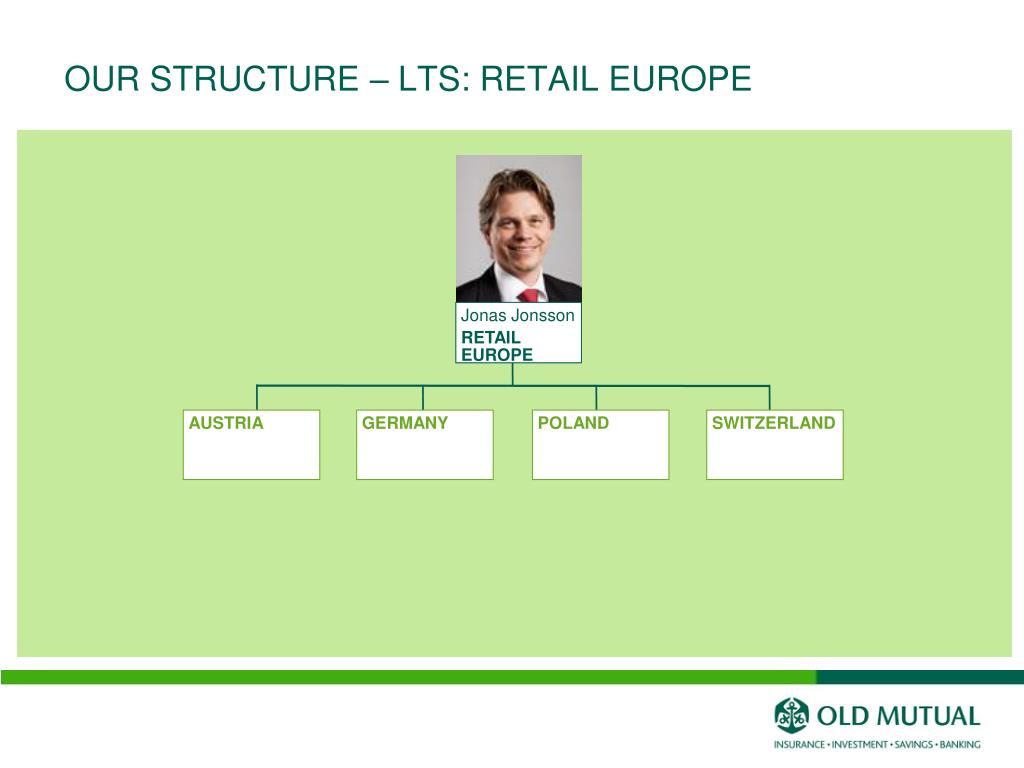 OUR STRUCTURE – LTS: RETAIL EUROPE

Jonas Jonsson
RETAIL EUROPE

AUSTRIA

GERMANY

POLAND

SWITZERLAND

OLD MUTUAL
INSURANCE • INVESTMENT • SAVINGS • BANKING